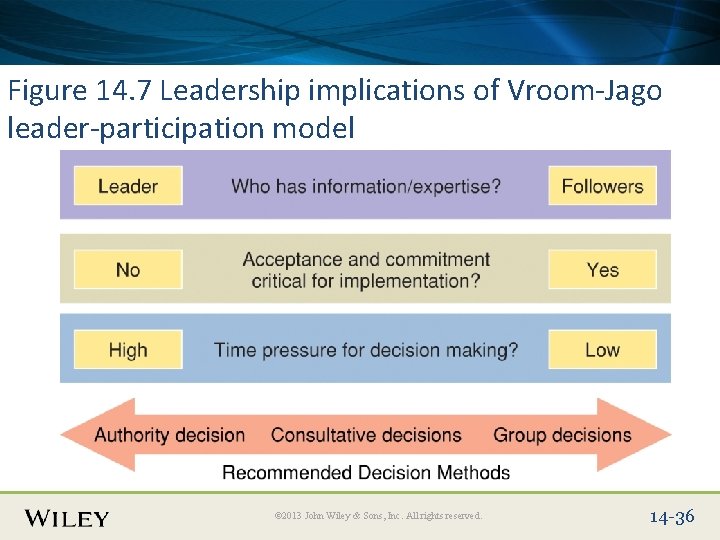 Figure 14.7 Leadership implications of Vroom-Jago leader-participation model

Leader Who has information/expertise? Followers

No Acceptance and commitment critical for implementation? Yes

High Time pressure for decision making? Low

Authority decision Consultative decisions Group decisions

Recommended Decision Methods

WILEY

©2013 John Wiley & Sons, Inc. All rights reserved.

14-36